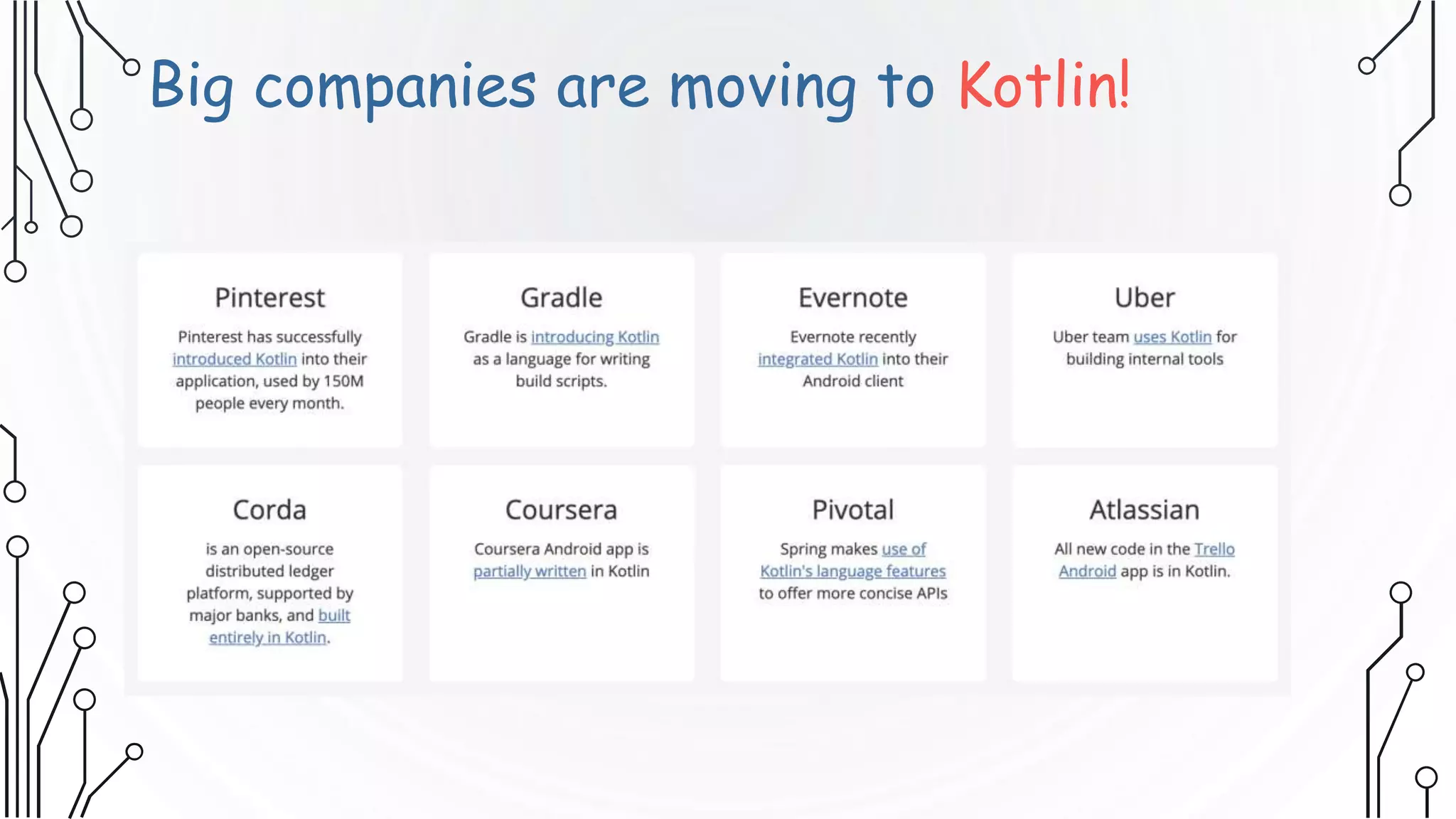 Big companies are moving to Kotlin!

Pinterest

Pinterest has successfully introduced Kotlin into their application, used by 150M people every month.

Gradle

Gradle is introducing Kotlin as a language for writing build scripts.

Evernote

Evernote recently integrated Kotlin into their Android client

Uber

Uber team uses Kotlin for building internal tools

Corda

is an open-source distributed ledger platform, supported by major banks, and built entirely in Kotlin.

Coursera

Coursera Android app is partially written in Kotlin

Pivotal

Spring makes use of Kotlin's language features to offer more concise APIs

Atlassian

All new code in the Trello Android app is in Kotlin.